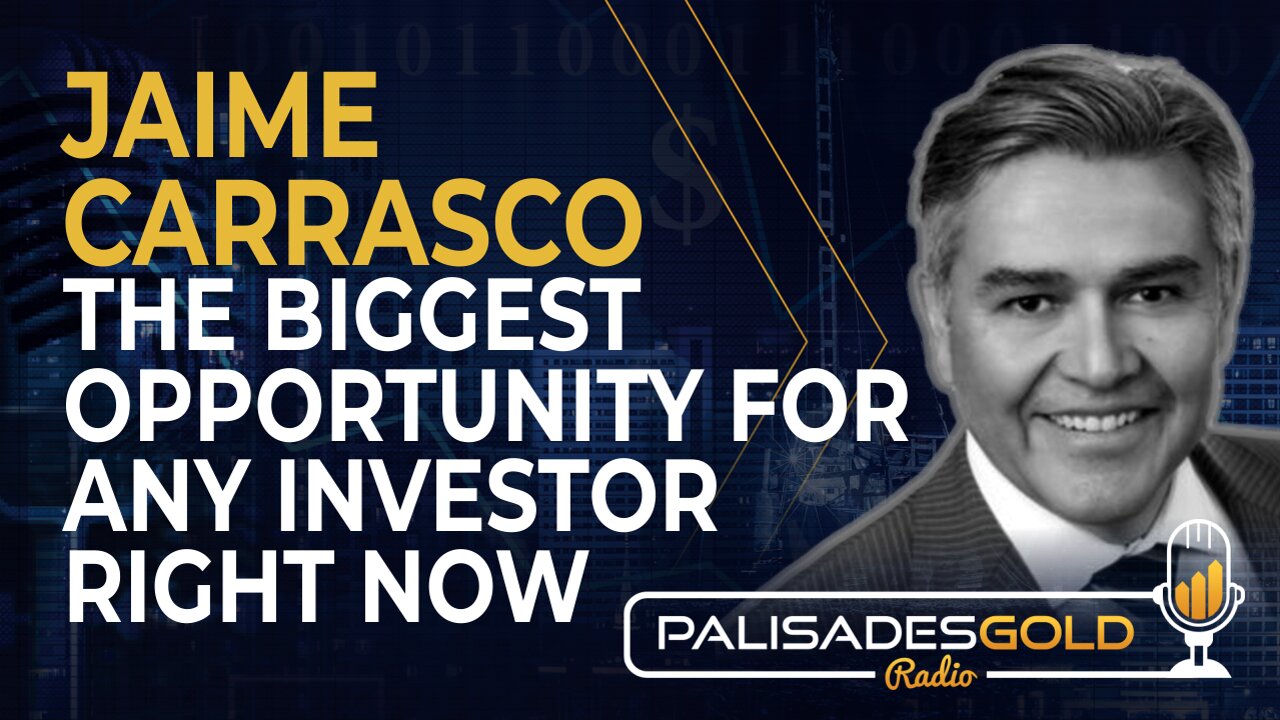 JAIME CARRASCO
THE BIGGEST OPPORTUNITY FOR ANY INVESTOR RIGHT NOW

PALISADESGOLD
Radio